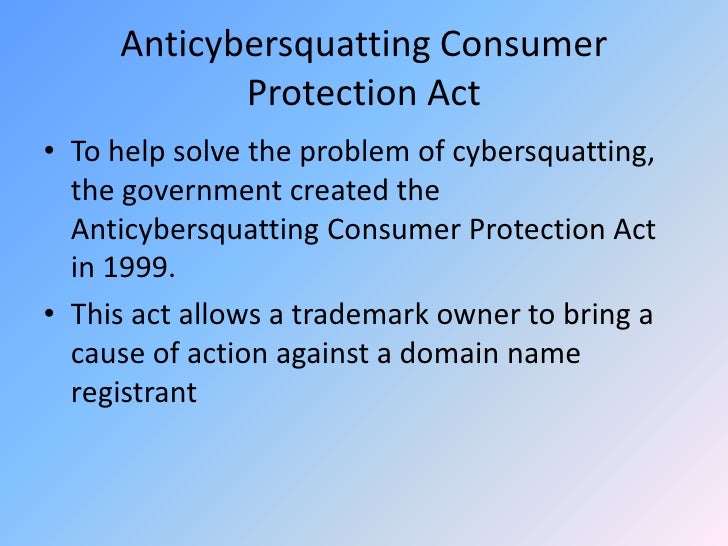 Anticybersquatting Consumer Protection Act

• To help solve the problem of cybersquatting, the government created the Anticybersquatting Consumer Protection Act in 1999.

• This act allows a trademark owner to bring a cause of action against a domain name registrant